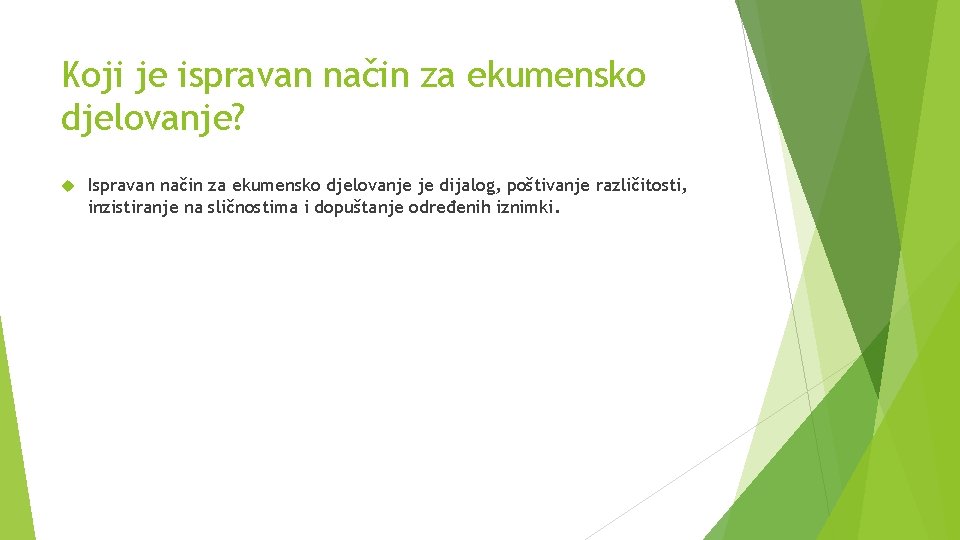 Koji je ispravan način za ekumensko djelovanje?

Ispravan način za ekumensko djelovanje je dijalog, poštivanje različitosti, inzistiranje na sličnostima i dopuštanje određenih iznimki.